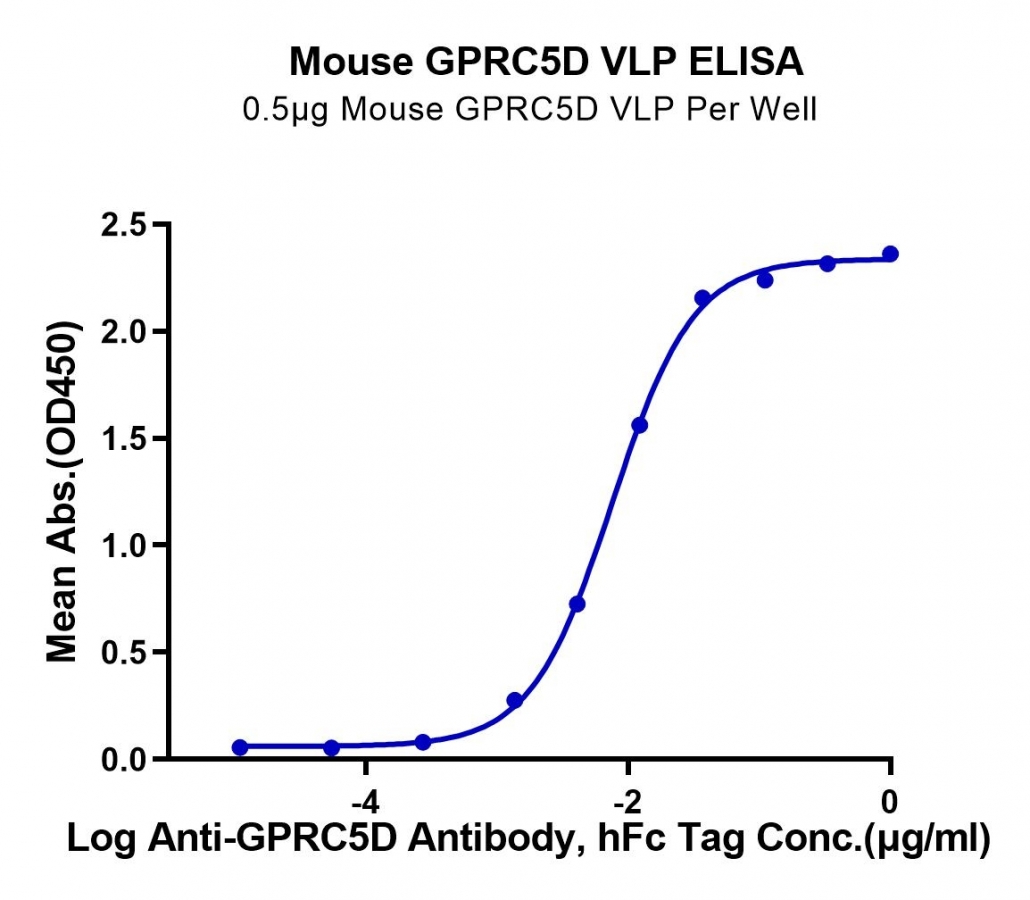 Mouse GPRC5D VLP ELISA
0.5μg Mouse GPRC5D VLP Per Well

Mean Abs.(OD450)

2.5
2.0
1.5
1.0
0.5
0.0

-4
-2
0

Log Anti-GPRC5D Antibody, hFc Tag Conc.(μg/ml)